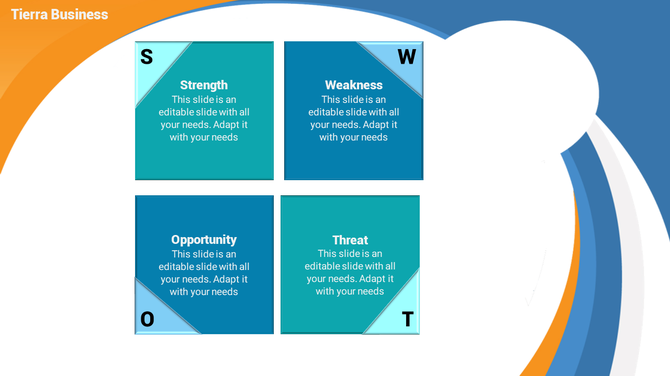 Tierra Business

S

Strength
This slide is an editable slide with all your needs. Adapt it with your needs

W

Weakness
This slide is an editable slide with all your needs. Adapt it with your needs

Opportunity
This slide is an editable slide with all your needs. Adapt it with your needs

O

Threat
This slide is an editable slide with all your needs. Adapt it with your needs

T